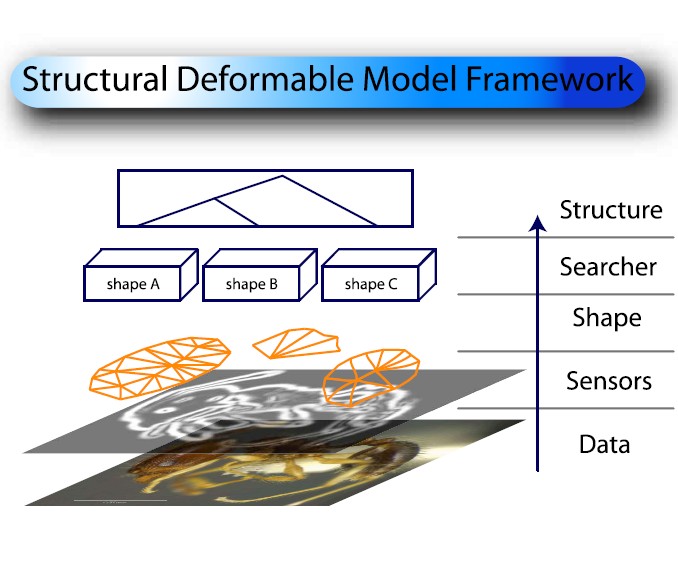 Structural Deformable Model Framework

shape A

shape B

shape C

Structure

Searcher

Shape

Sensors

Data